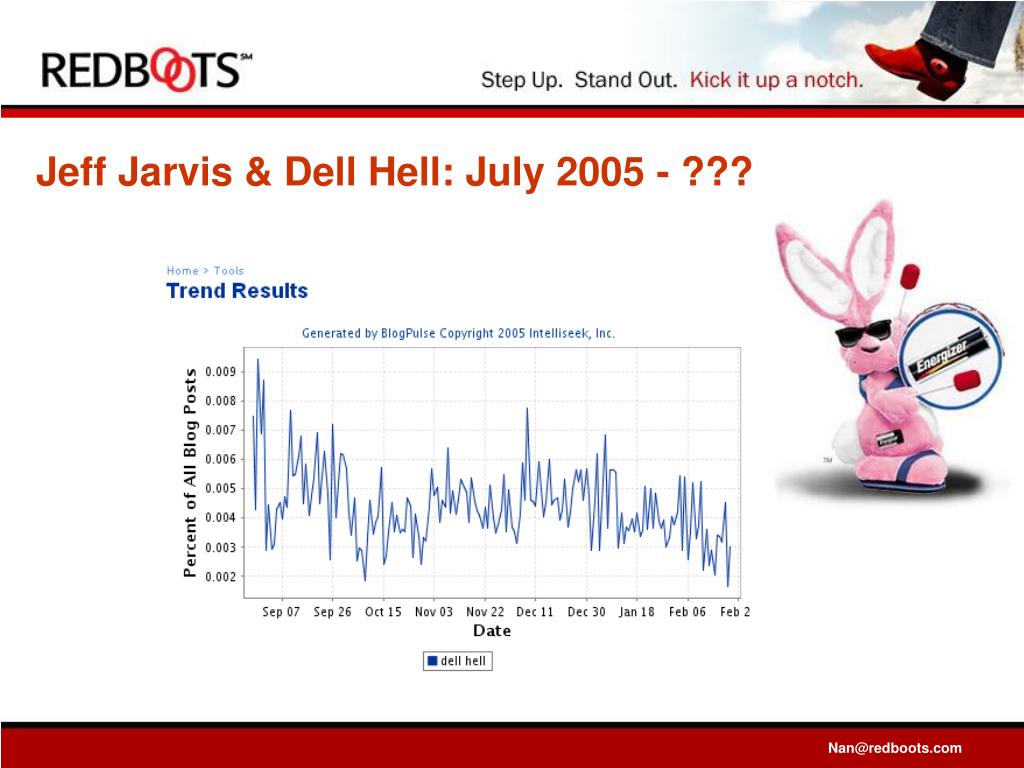 REDBOOTS℠

Step Up. Stand Out. Kick it up a notch.

Jeff Jarvis & Dell Hell: July 2005 - ???

Home > Tools

Trend Results

Generated by BlogPulse Copyright 2005 Intelliseek, Inc.

Percent of All Blog Posts

0.009
0.008
0.007
0.006
0.005
0.004
0.003
0.002

Sep 07 Sep 26 Oct 15 Nov 03 Nov 22 Dec 11 Dec 30 Jan 18 Feb 06 Feb 2

Date

dell hell

Energizer

TM

Nan@redboots.com